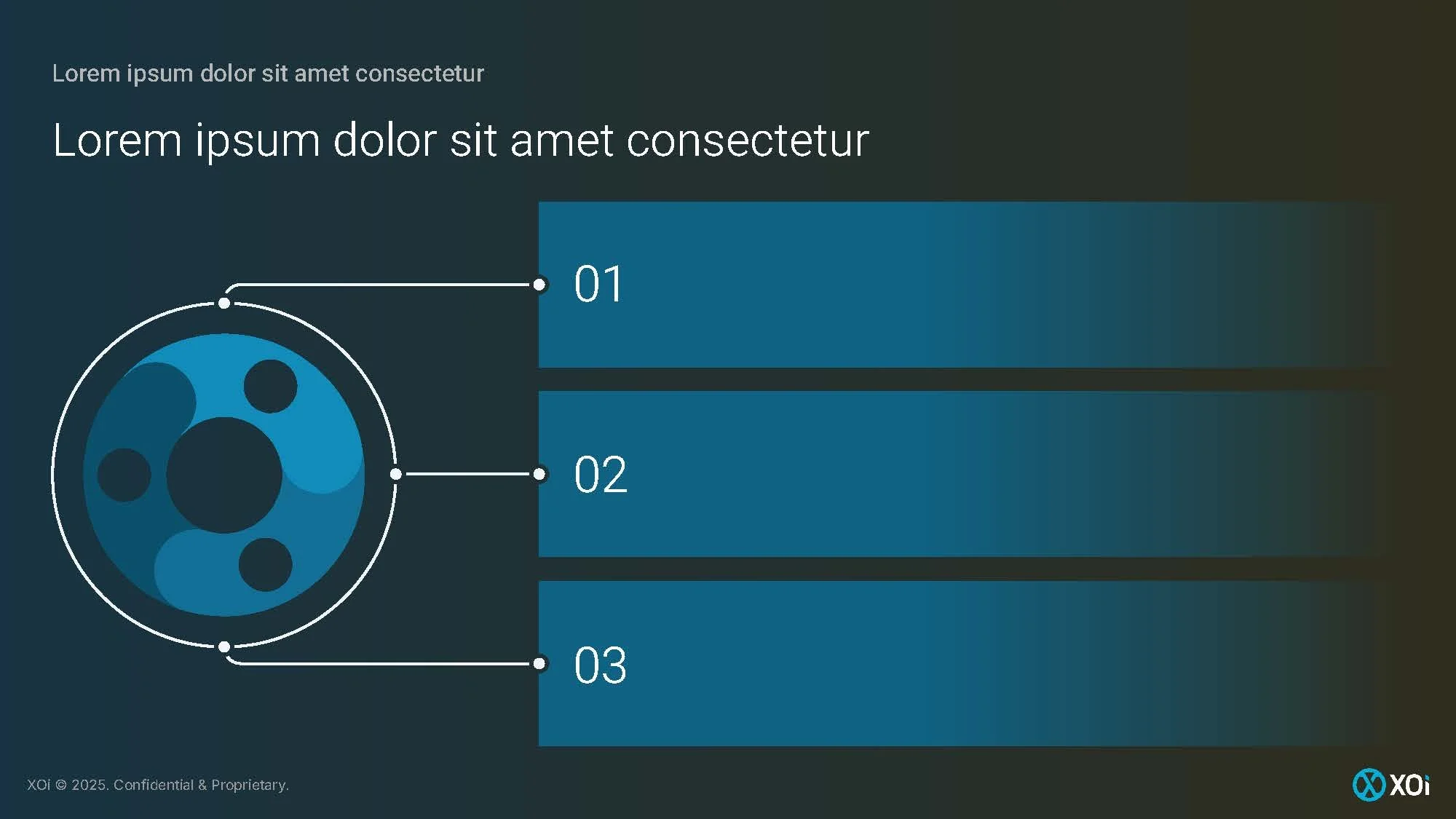 Lorem ipsum dolor sit amet consectetur

Lorem ipsum dolor sit amet consectetur

01

02

03

XOi © 2025. Confidential & Proprietary.

XOi